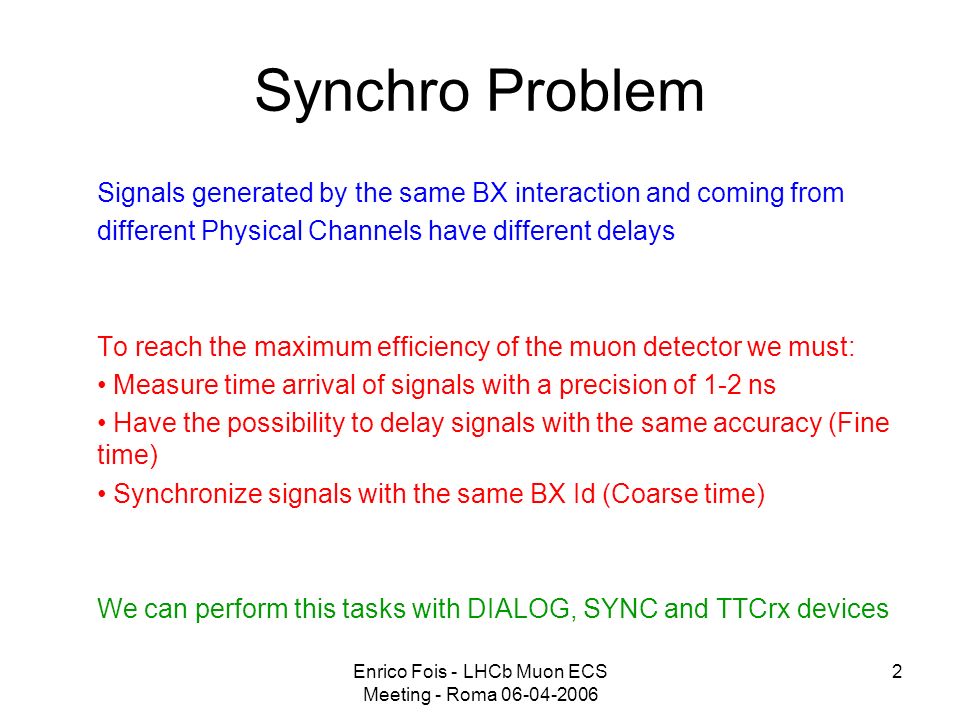 Synchro Problem

Signals generated by the same BX interaction and coming from different Physical Channels have different delays

To reach the maximum efficiency of the muon detector we must:

• Measure time arrival of signals with a precision of 1-2 ns

• Have the possibility to delay signals with the same accuracy (Fine time)

• Synchronize signals with the same BX Id (Coarse time)

We can perform this tasks with DIALOG, SYNC and TTCrx devices

Enrico Fois - LHCb Muon ECS Meeting - Roma 06-04-2006

2